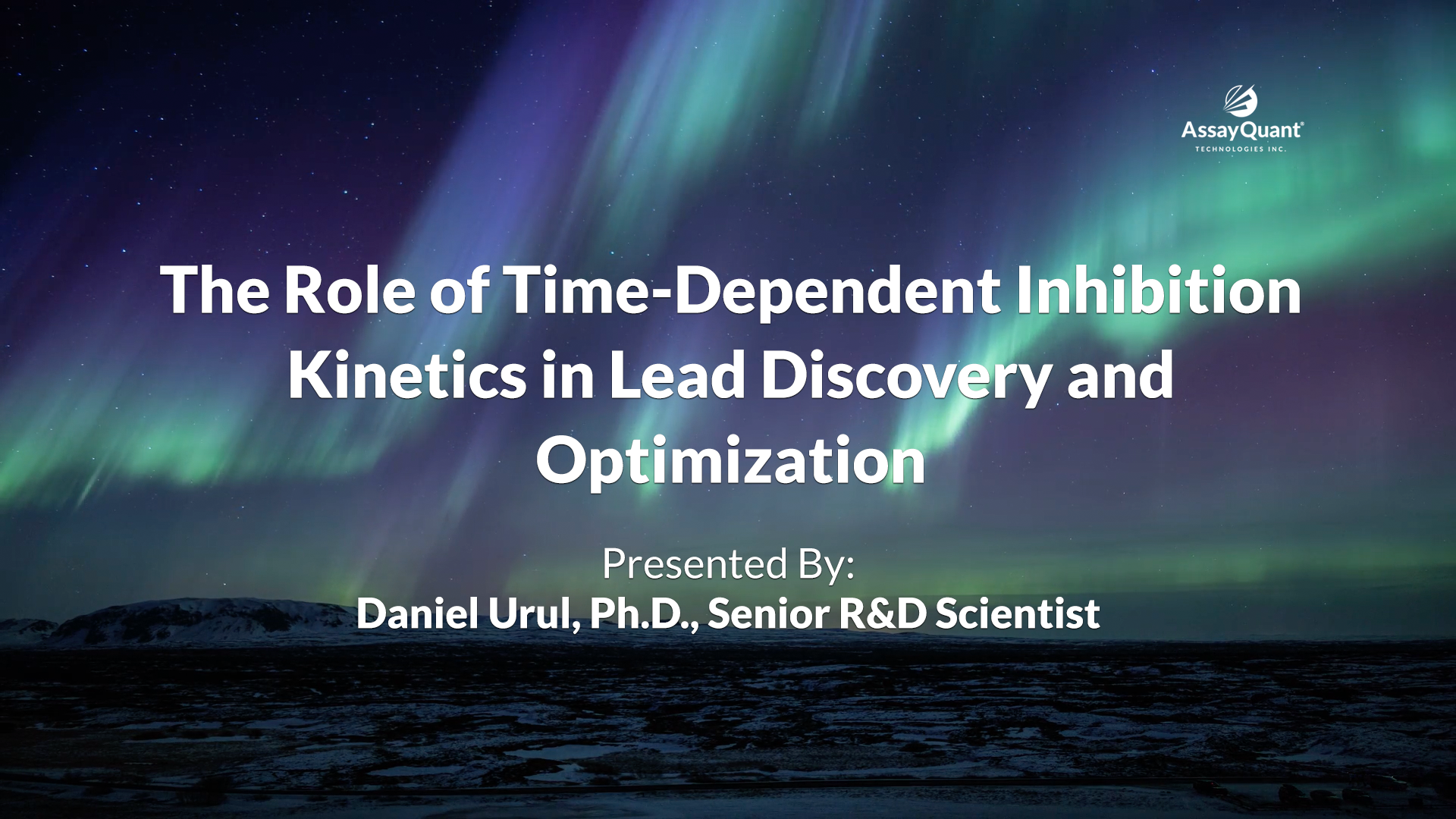 AssayQuant®
TECHNOLOGIES INC.

The Role of Time-Dependent Inhibition Kinetics in Lead Discovery and Optimization

Presented By:
Daniel Urul, Ph.D., Senior R&D Scientist